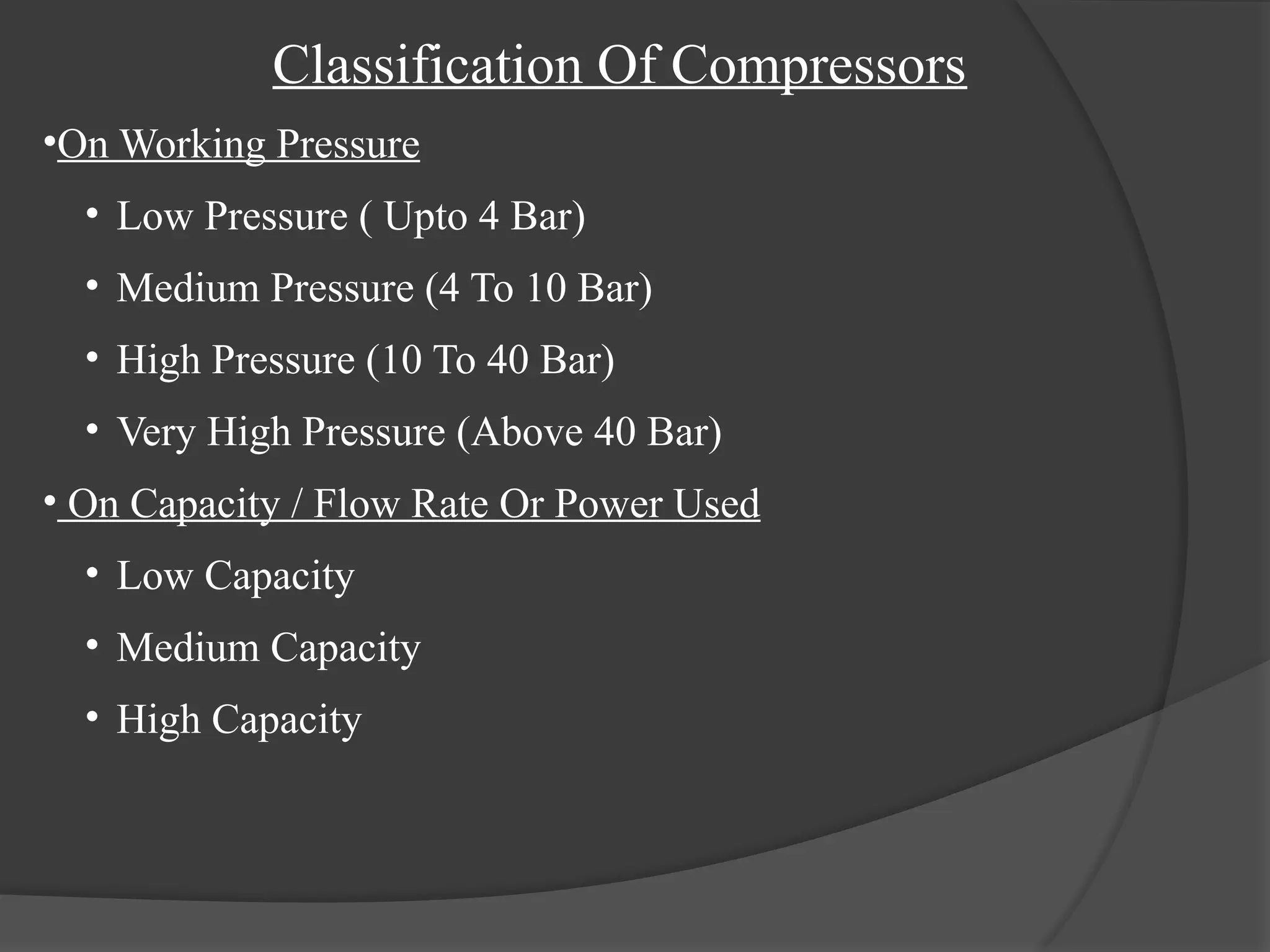 Classification Of Compressors

•On Working Pressure

• Low Pressure ( Upto 4 Bar)

• Medium Pressure (4 To 10 Bar)

• High Pressure (10 To 40 Bar)

• Very High Pressure (Above 40 Bar)

• On Capacity / Flow Rate Or Power Used

• Low Capacity

• Medium Capacity

• High Capacity